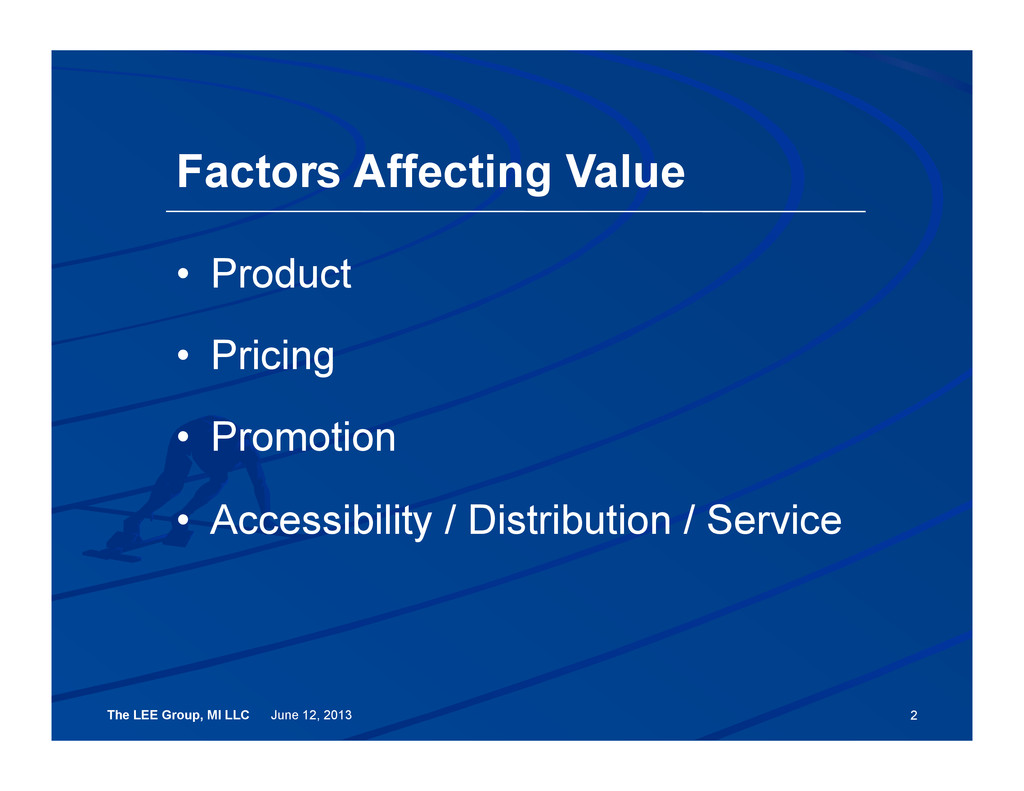 Factors Affecting Value

• Product

• Pricing

• Promotion

• Accessibility / Distribution / Service

The LEE Group, MI LLC June 12, 2013 2